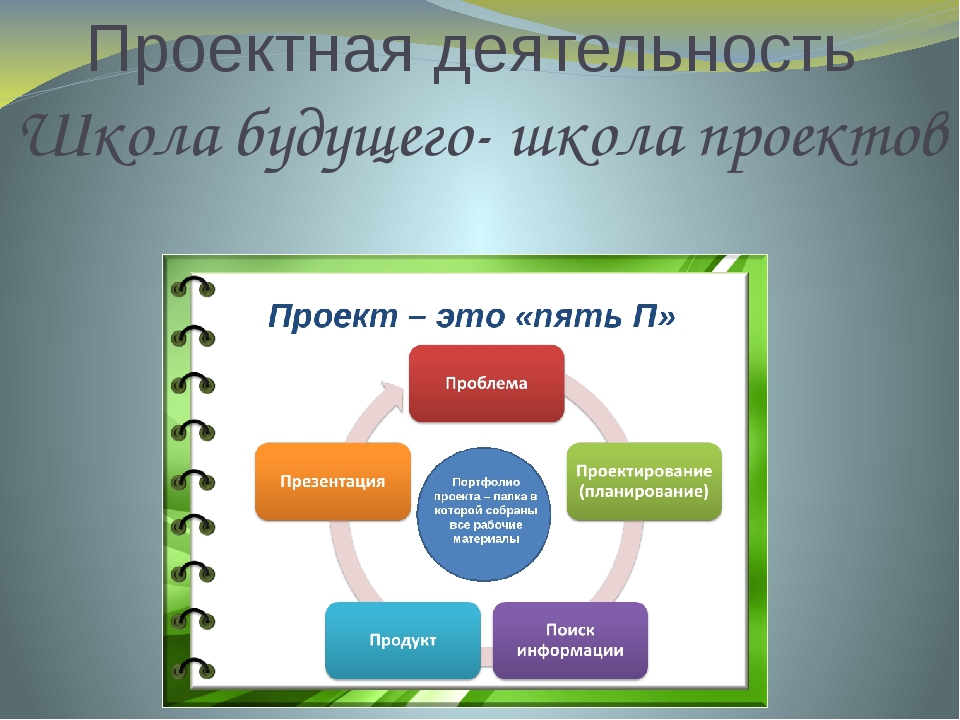 Проектная деятельность
Школа будущего- школа проектов

Проект – это «пять П»

Проблема

Проектирование (планирование)

Поиск информации

Продукт

Презентация

Портфолио проекта – папка в которой собраны все рабочие материалы